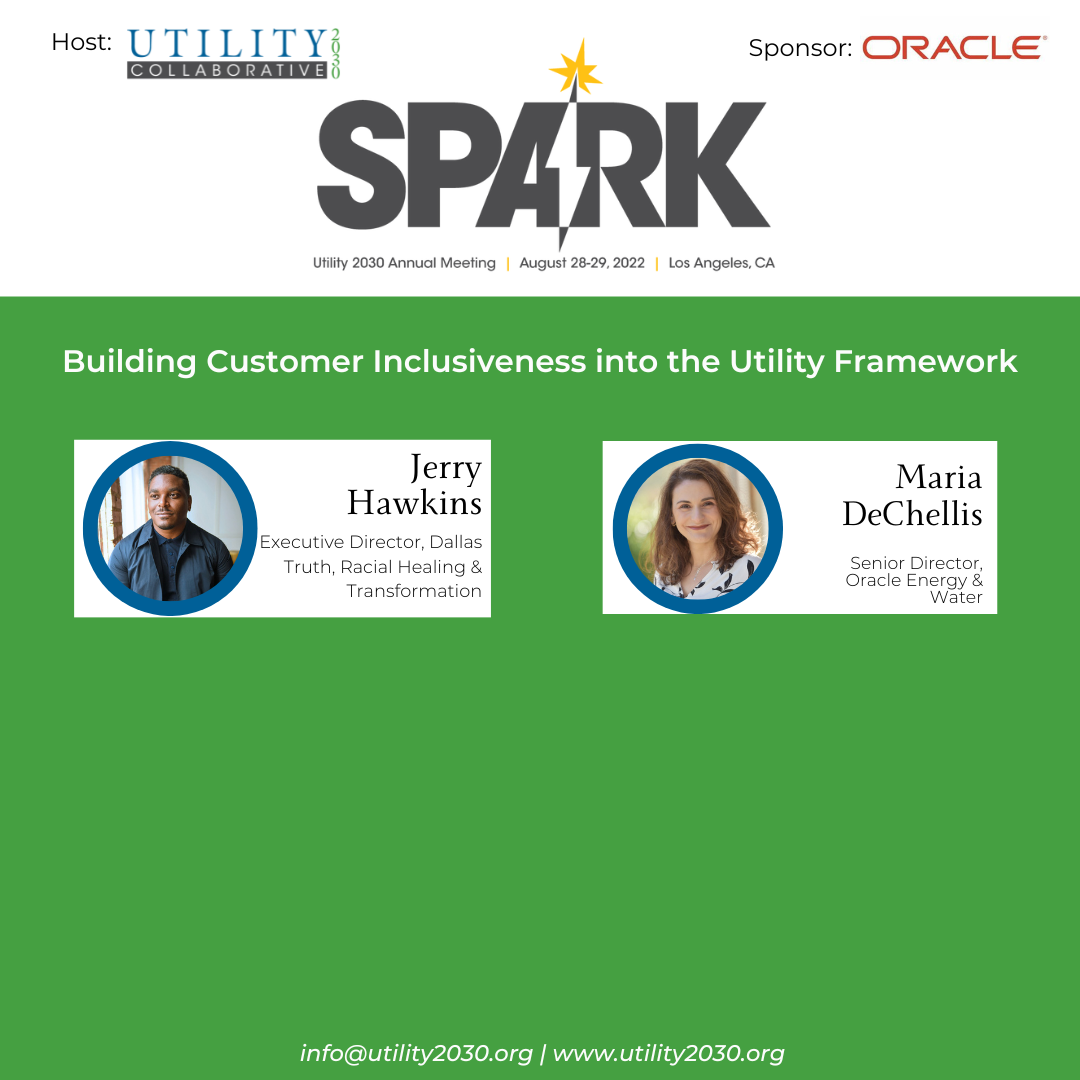 Host: UTILITY 2030 COLLABORATIVE

Sponsor: ORACLE

SPARK

Utility 2030 Annual Meeting | August 28-29, 2022 | Los Angeles, CA

Building Customer Inclusiveness into the Utility Framework

Jerry Hawkins

Executive Director, Dallas Truth, Racial Healing & Transformation

Maria DeChellis

Senior Director, Oracle Energy & Water

info@utility2030.org | www.utility2030.org